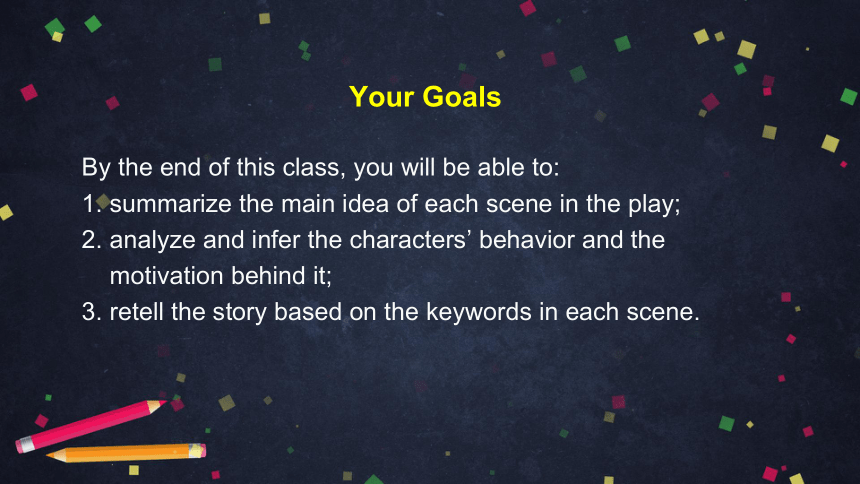 Your Goals

By the end of this class, you will be able to:
1. summarize the main idea of each scene in the play;
2. analyze and infer the characters’ behavior and the motivation behind it;
3. retell the story based on the keywords in each scene.